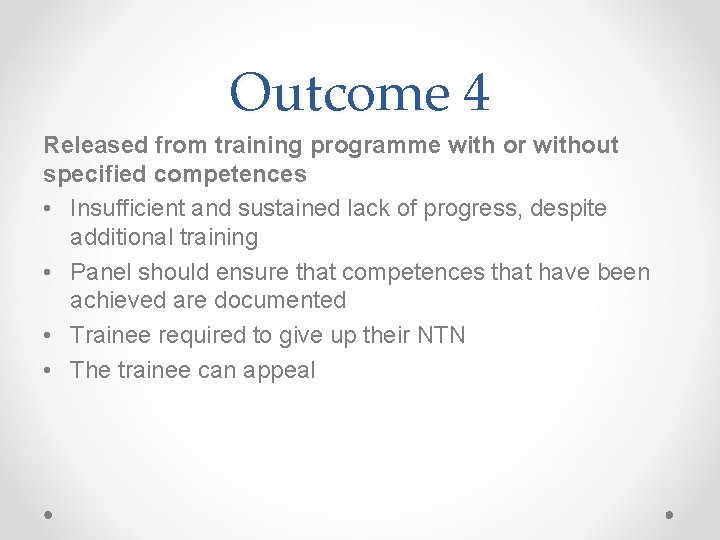 Outcome 4

Released from training programme with or without specified competences

• Insufficient and sustained lack of progress, despite additional training
• Panel should ensure that competences that have been achieved are documented
• Trainee required to give up their NTN
• The trainee can appeal